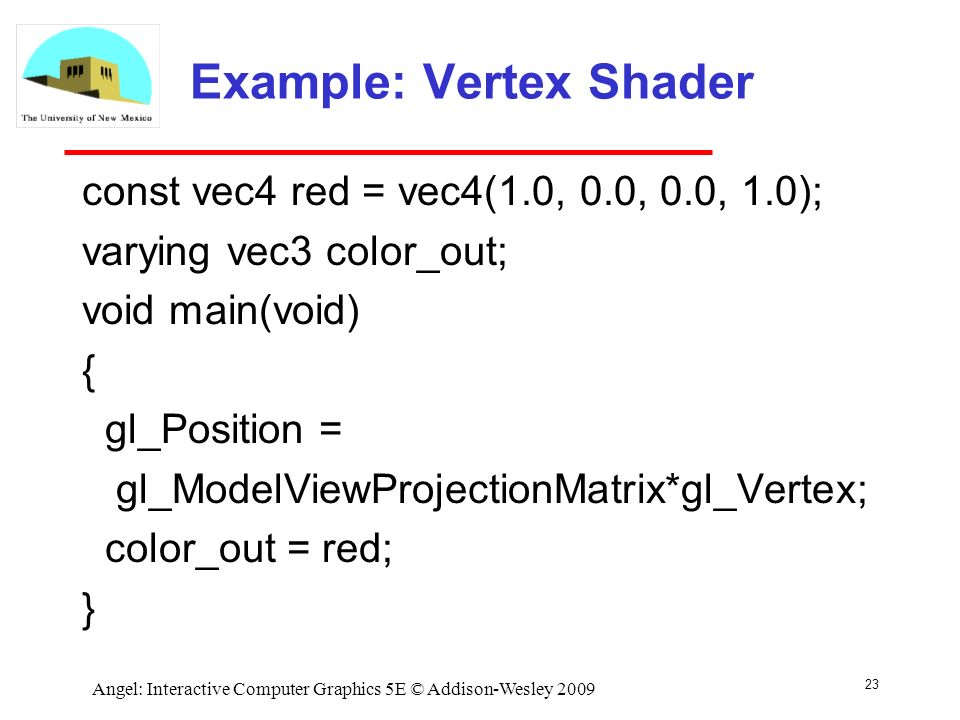 The University of New Mexico

Example: Vertex Shader

const vec4 red = vec4(1.0, 0.0, 0.0, 1.0);
varying vec3 color_out;
void main(void)
{
gl_Position =
gl_ModelViewProjectionMatrix*gl_Vertex;
color_out = red;
}

Angel: Interactive Computer Graphics 5E © Addison-Wesley 2009

23